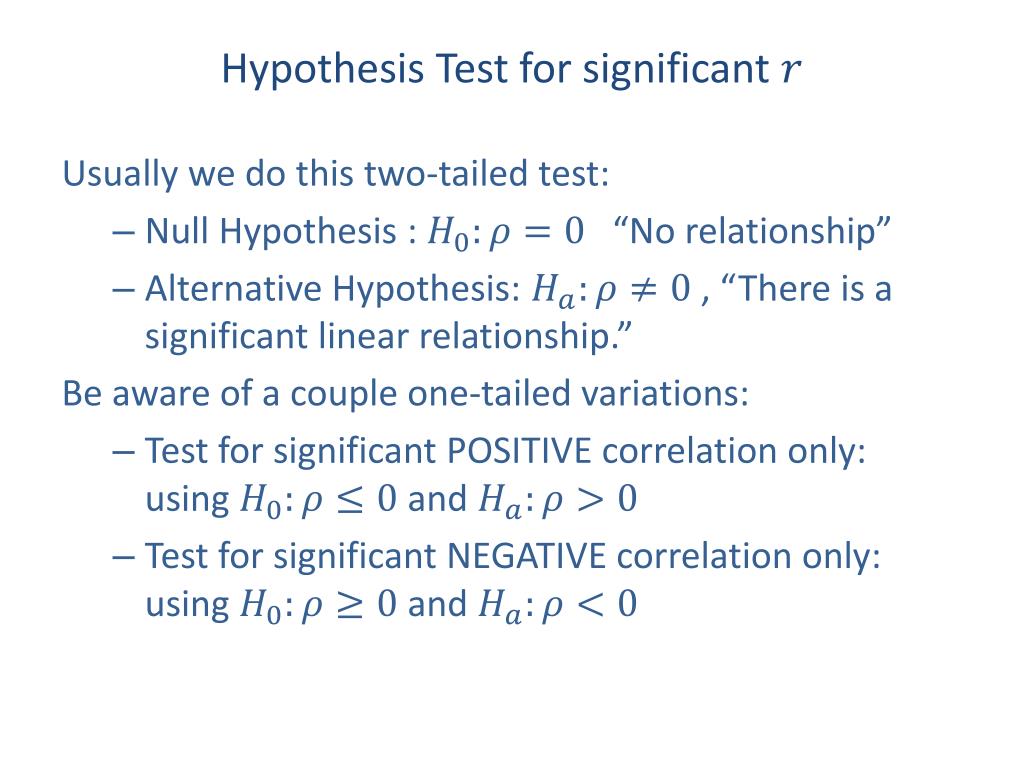 Hypothesis Test for significant $r$

Usually we do this two-tailed test:

– Null Hypothesis : $H_0: \rho = 0$ “No relationship”

– Alternative Hypothesis: $H_a: \rho \neq 0$ , “There is a significant linear relationship.”

Be aware of a couple one-tailed variations:

– Test for significant POSITIVE correlation only: using $H_0: \rho \leq 0$ and $H_a: \rho > 0$

– Test for significant NEGATIVE correlation only: using $H_0: \rho \geq 0$ and $H_a: \rho < 0$